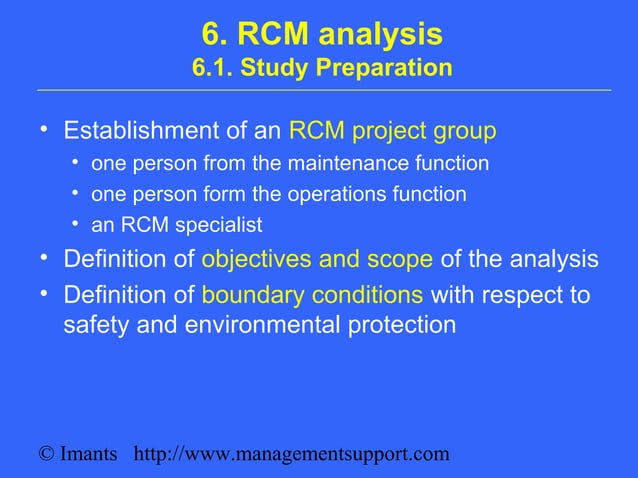 6. RCM analysis
6.1. Study Preparation

• Establishment of an RCM project group
  • one person from the maintenance function
  • one person form the operations function
  • an RCM specialist
• Definition of objectives and scope of the analysis
• Definition of boundary conditions with respect to safety and environmental protection

© Imants http://www.managementsupport.com